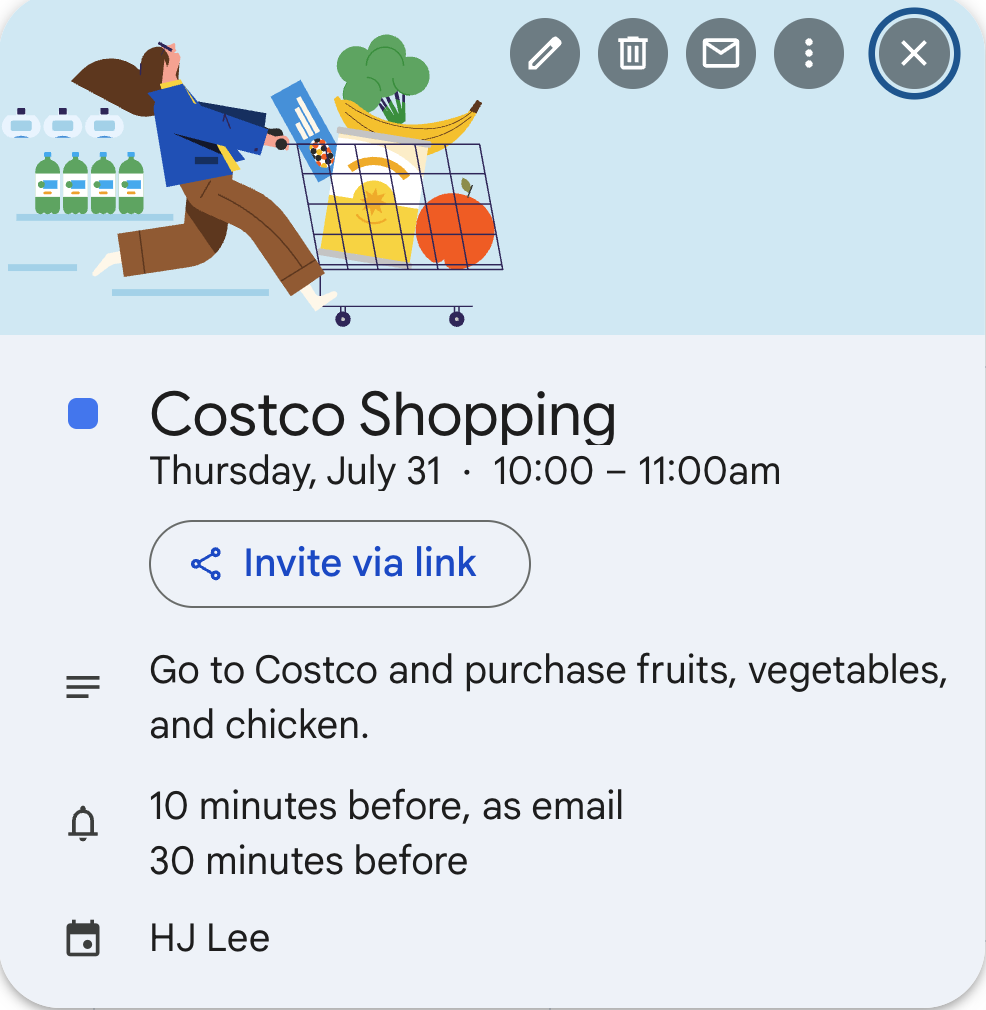 Costco Shopping
Thursday, July 31 · 10:00 – 11:00am

Invite via link

Go to Costco and purchase fruits, vegetables, and chicken.

10 minutes before, as email
30 minutes before

HJ Lee